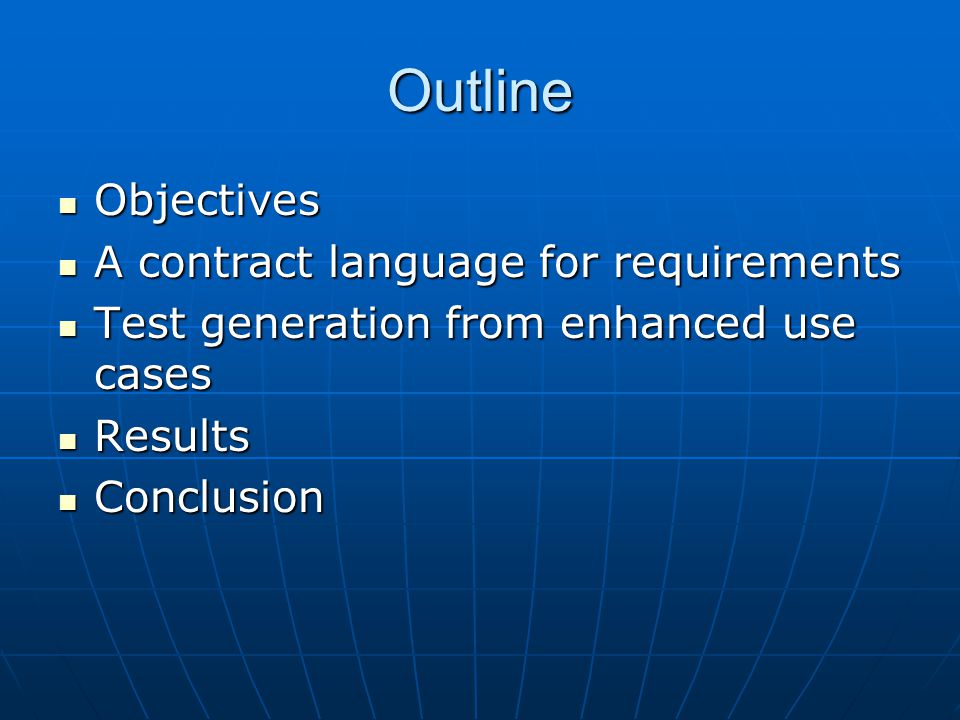 Outline

- Objectives
- A contract language for requirements
- Test generation from enhanced use cases
- Results
- Conclusion